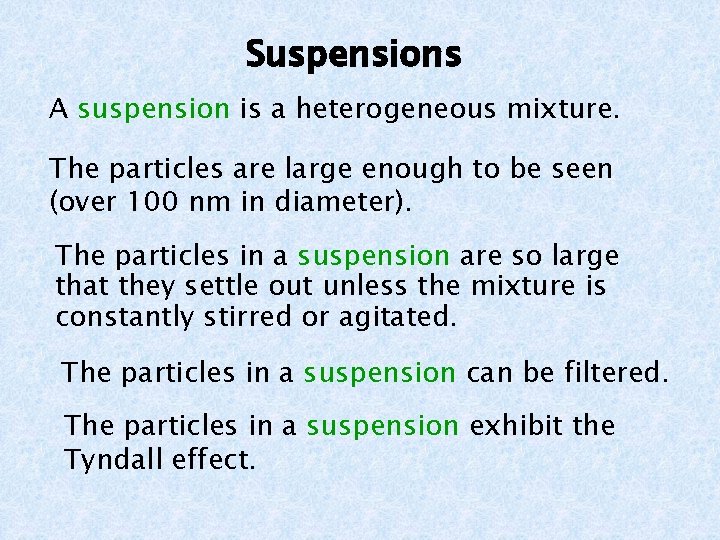 Suspensions

A suspension is a heterogeneous mixture.

The particles are large enough to be seen (over 100 nm in diameter).

The particles in a suspension are so large that they settle out unless the mixture is constantly stirred or agitated.

The particles in a suspension can be filtered.

The particles in a suspension exhibit the Tyndall effect.